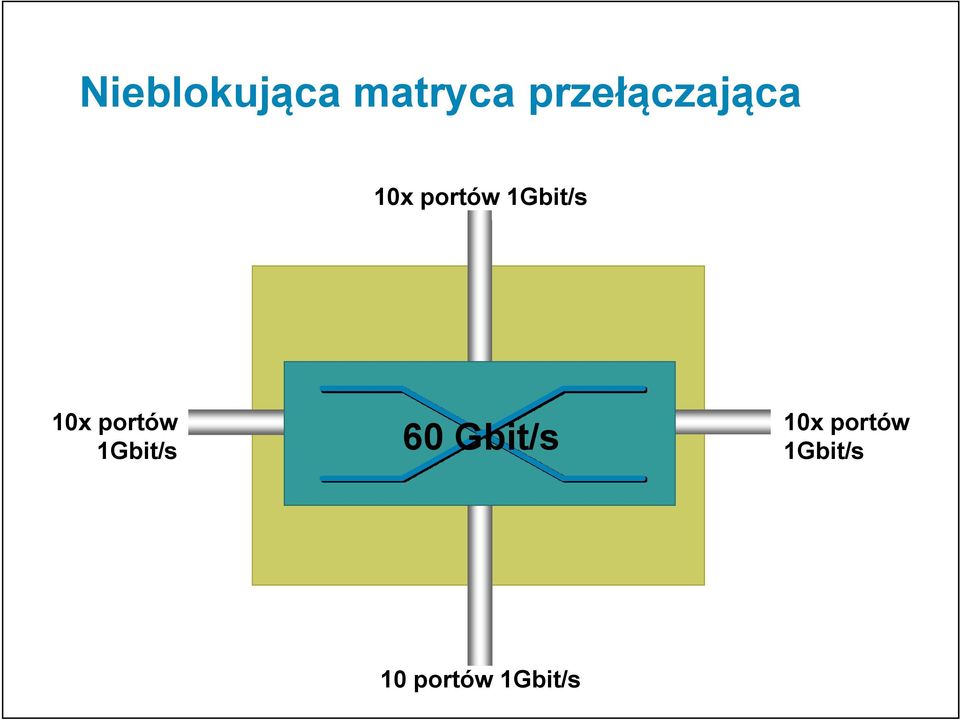 Nieblokująca matryca przełączająca

10x portów 1Gbit/s

10x portów 1Gbit/s

60 Gbit/s

10x portów 1Gbit/s

10 portów 1Gbit/s